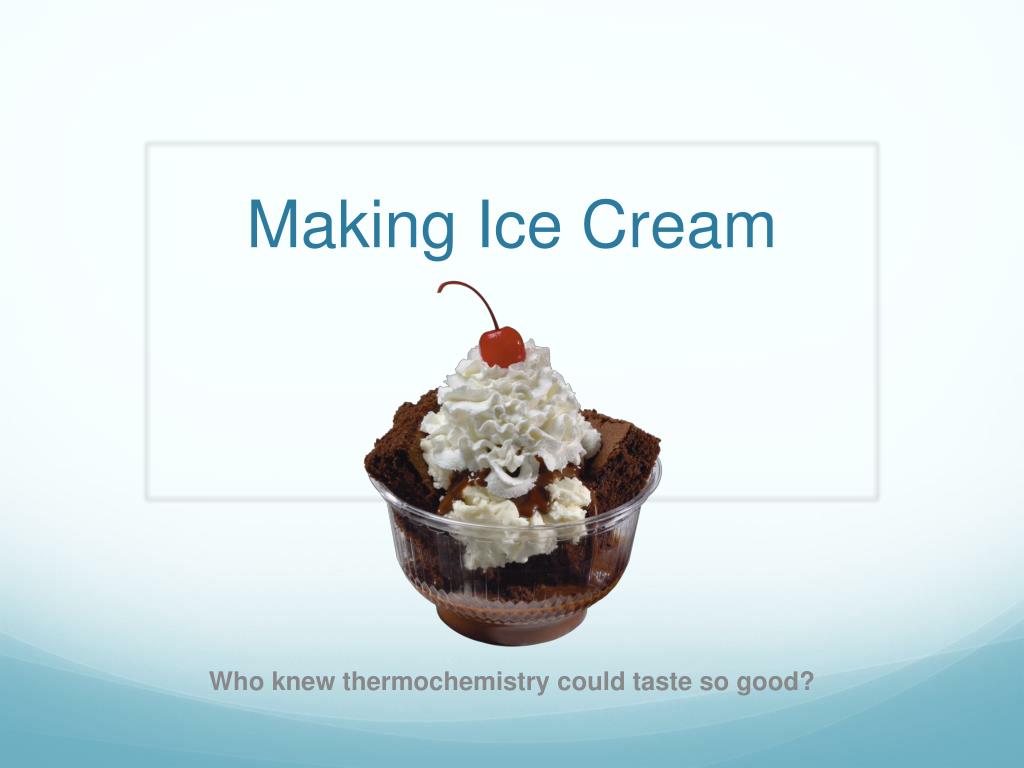 Making Ice Cream

Who knew thermochemistry could taste so good?